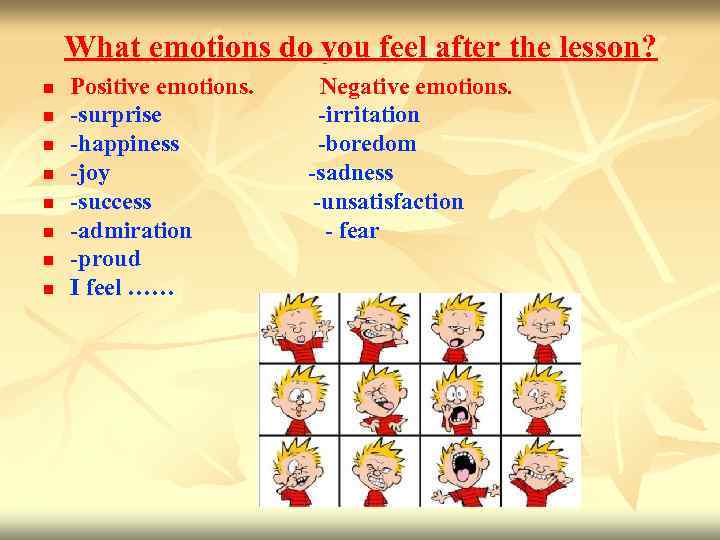 What emotions do you feel after the lesson?

- Positive emotions.
- -surprise
- -happiness
- -joy
- -success
- -admiration
- -proud
- I feel ……

Negative emotions.
-irritation
-boredom
-sadness
-unsatisfaction
- fear